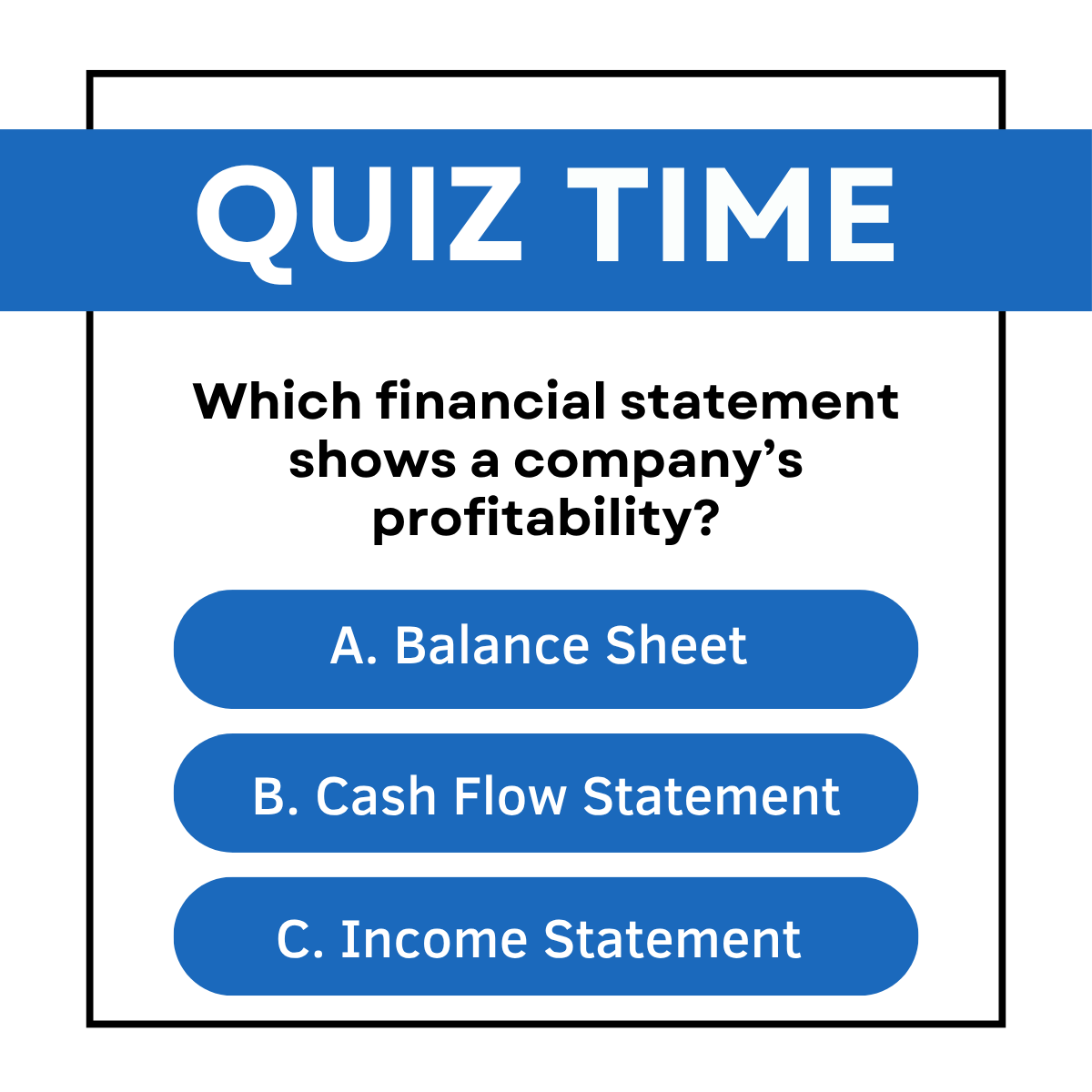 QUIZ TIME

Which financial statement shows a company’s profitability?

A. Balance Sheet

B. Cash Flow Statement

C. Income Statement